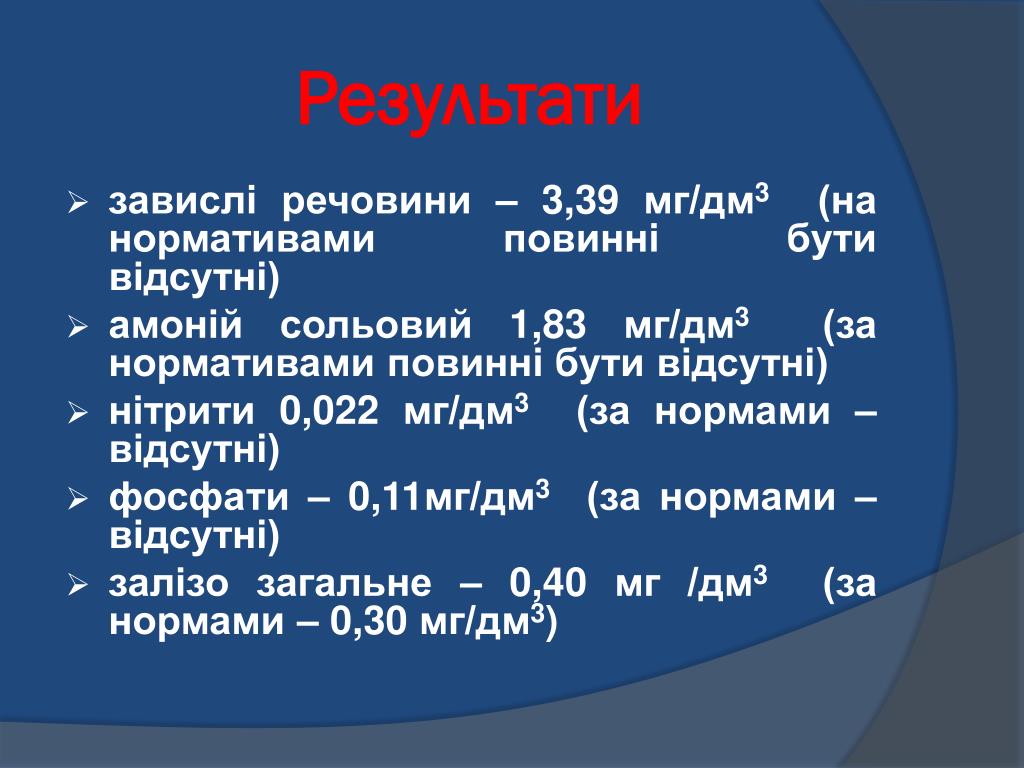 Результати

➢ завислі речовини – 3,39 мг/дм$^3$ (на нормативами повинні бути відсутні)
➢ амоній сольовий 1,83 мг/дм$^3$ (за нормативами повинні бути відсутні)
➢ нітрити 0,022 мг/дм$^3$ (за нормами – відсутні)
➢ фосфати – 0,11мг/дм$^3$ (за нормами – відсутні)
➢ залізо загальне – 0,40 мг /дм$^3$ (за нормами – 0,30 мг/дм$^3$)